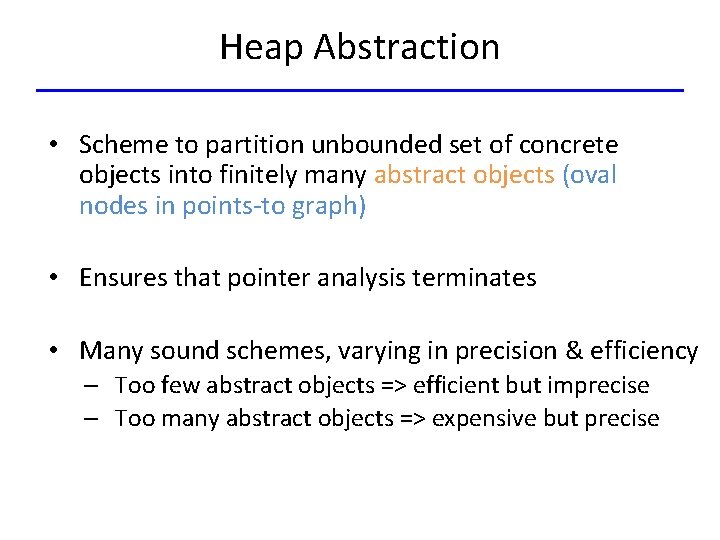 Heap Abstraction

• Scheme to partition unbounded set of concrete objects into finitely many abstract objects (oval nodes in points-to graph)

• Ensures that pointer analysis terminates

• Many sound schemes, varying in precision & efficiency
– Too few abstract objects => efficient but imprecise
– Too many abstract objects => expensive but precise